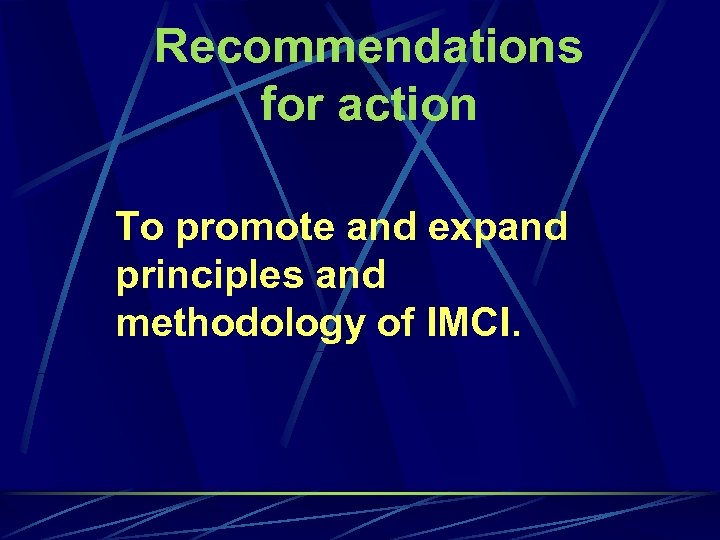 Recommendations for action

To promote and expand principles and methodology of IMCI.